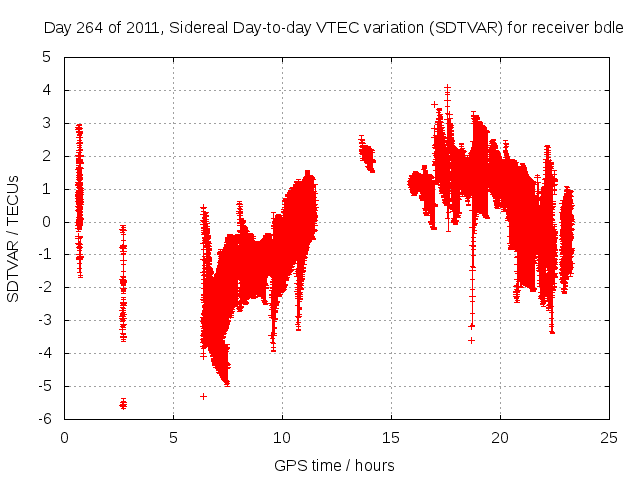 Day 264 of 2011, Sidereal Day-to-day VTEC variation (SDTVAR) for receiver bdle

SDTVAR / TECUs

5
4
3
2
1
0
-1
-2
-3
-4
-5
-6

0
5
10
15
20
25

GPS time / hours